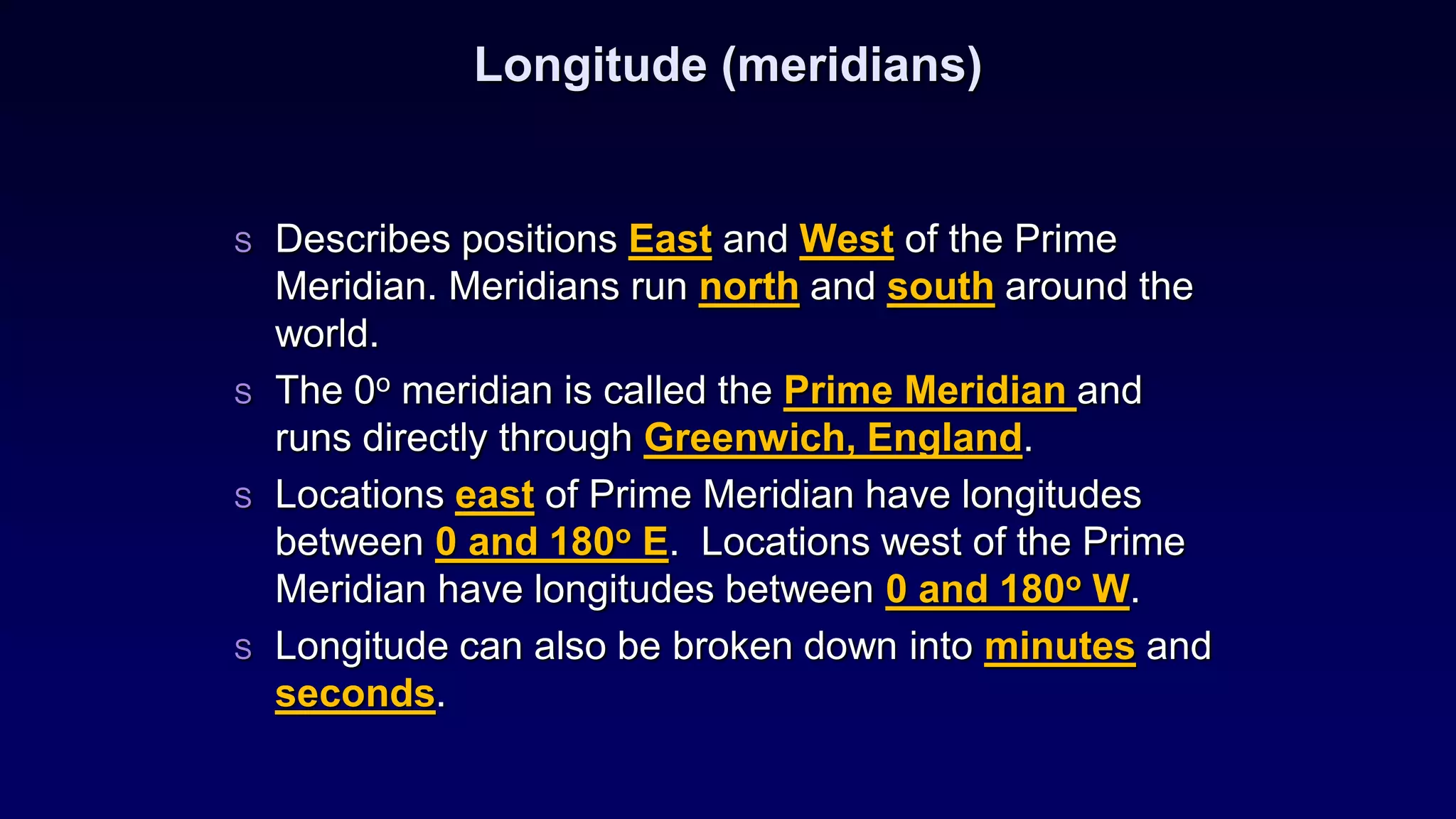 Longitude (meridians)

s Describes positions East and West of the Prime Meridian. Meridians run north and south around the world.

s The 0º meridian is called the Prime Meridian and runs directly through Greenwich, England.

s Locations east of Prime Meridian have longitudes between 0 and 180º E. Locations west of the Prime Meridian have longitudes between 0 and 180º W.

s Longitude can also be broken down into minutes and seconds.